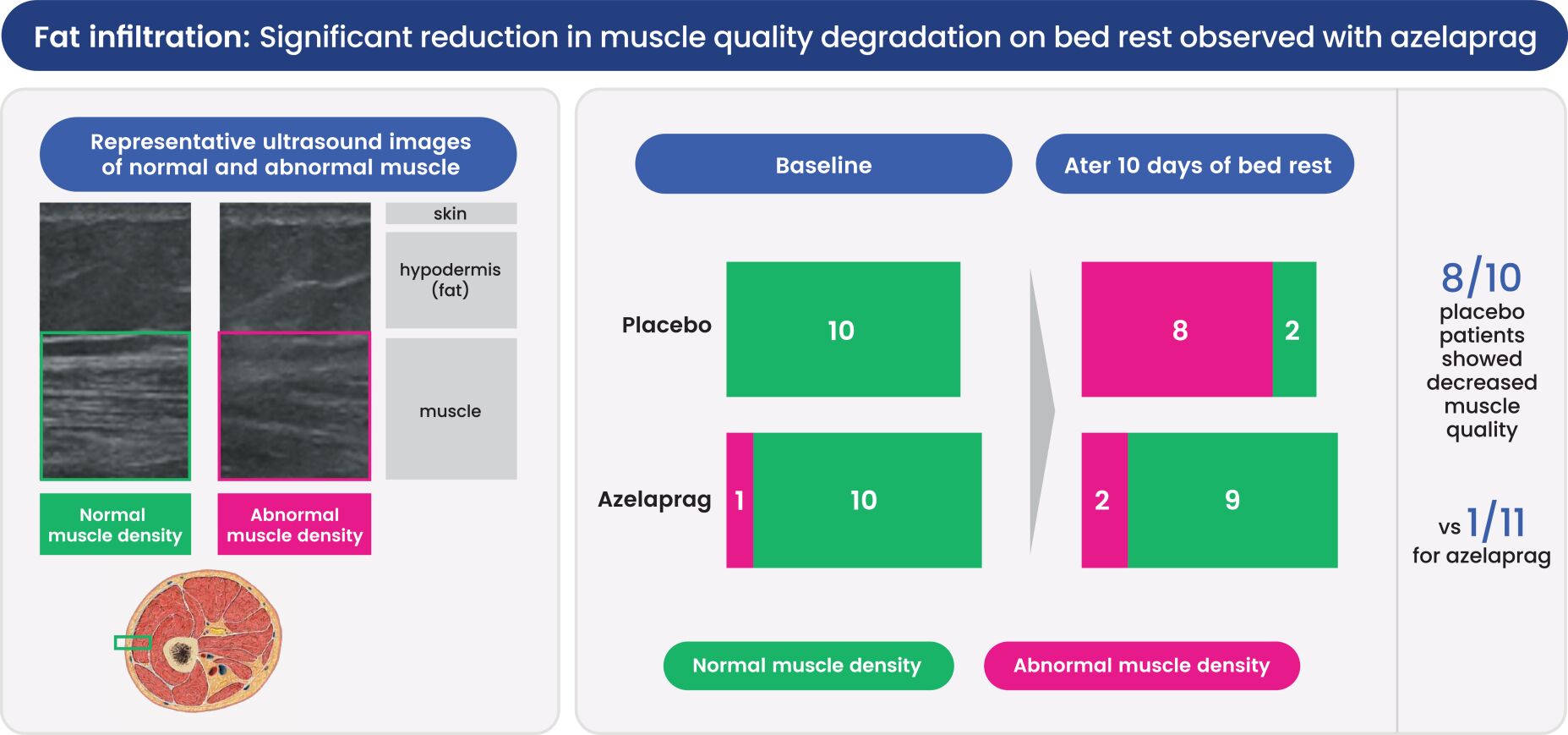 Fat infiltration: Significant reduction in muscle quality degradation on bed rest observed with azelaprag

Representative ultrasound images of normal and abnormal muscle

skin

hypodermis (fat)

muscle

Normal muscle density

Abnormal muscle density

Baseline

Ater 10 days of bed rest

Placebo

10

8

2

Azelaprag

1

10

2

9

Normal muscle density

Abnormal muscle density

8/10 placebo patients showed decreased muscle quality

vs 1/11 for azelaprag